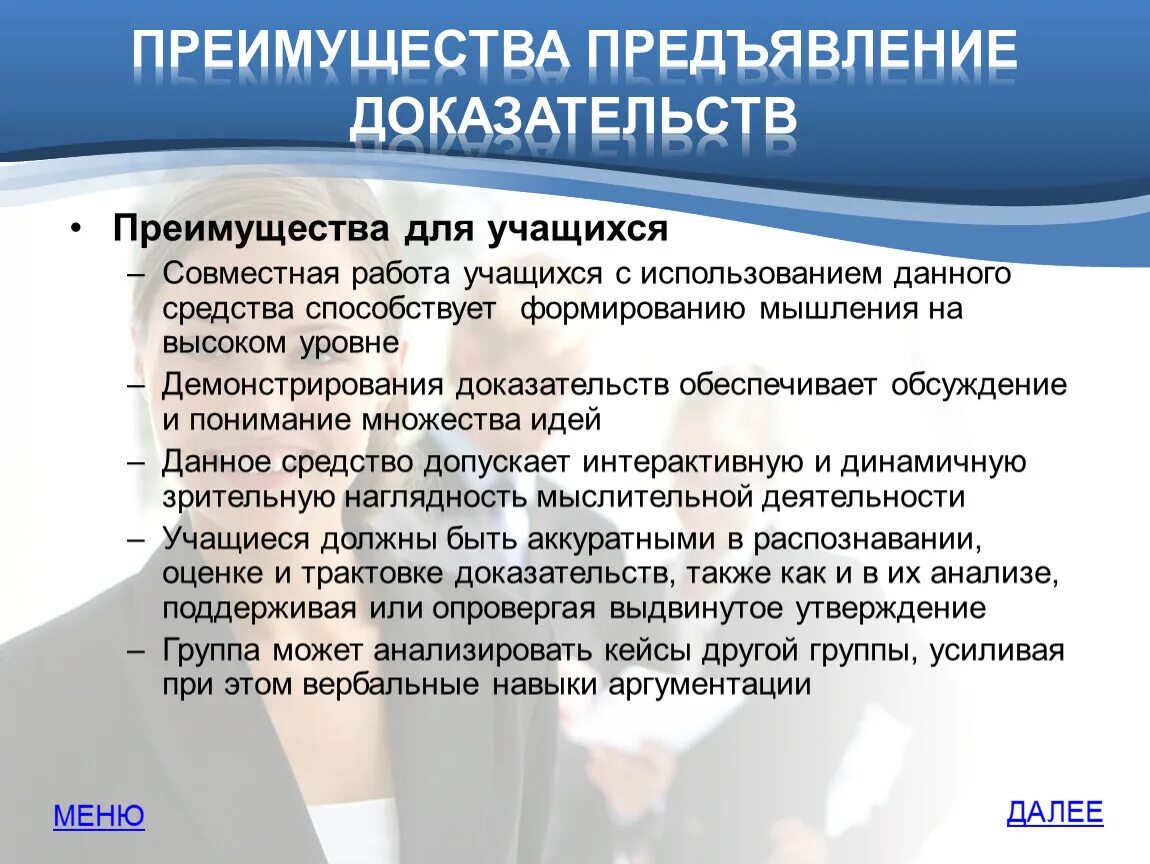 ПРЕИМУЩЕСТВА ПРЕДЪЯВЛЕНИЕ ДОКАЗАТЕЛЬСТВ

• Преимущества для учащихся
– Совместная работа учащихся с использованием данного средства способствует формированию мышления на высоком уровне
– Демонстрирования доказательств обеспечивает обсуждение и понимание множества идей
– Данное средство допускает интерактивную и динамичную зрительную наглядность мыслительной деятельности
– Учащиеся должны быть аккуратными в распознавании, оценке и трактовке доказательств, также как и в их анализе, поддерживая или опровергая выдвинутое утверждение
– Группа может анализировать кейсы другой группы, усиливая при этом вербальные навыки аргументации

МЕНЮ

ДАЛЕЕ